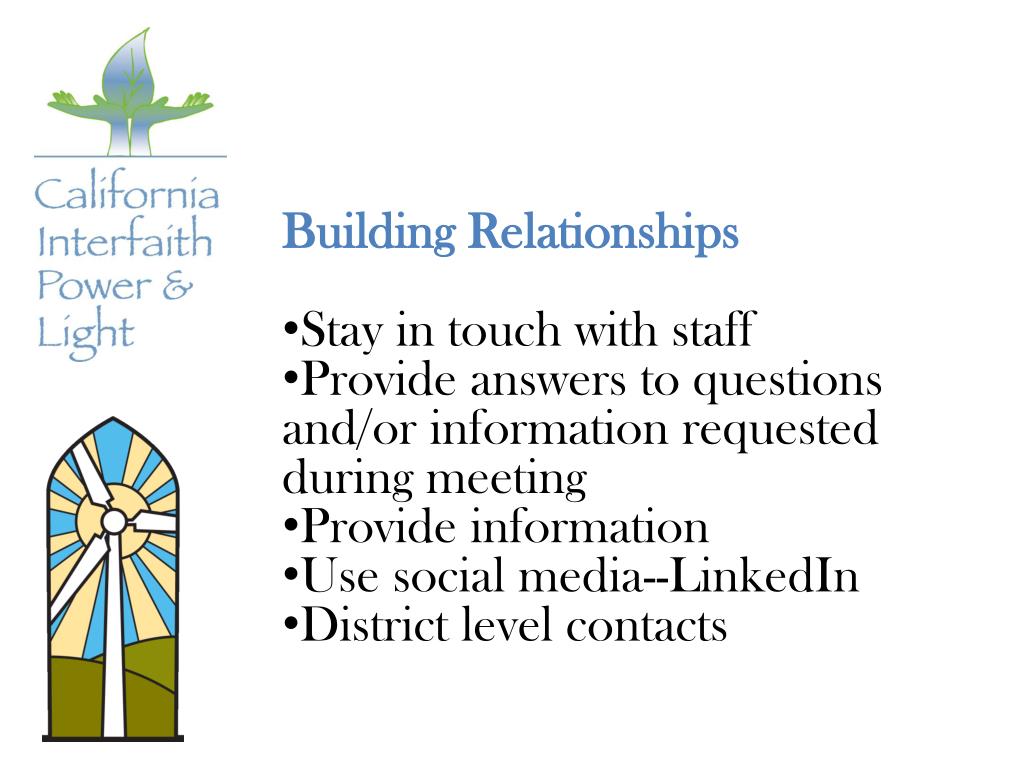 California Interfaith Power & Light

Building Relationships

•Stay in touch with staff
•Provide answers to questions and/or information requested during meeting
•Provide information
•Use social media--LinkedIn
•District level contacts